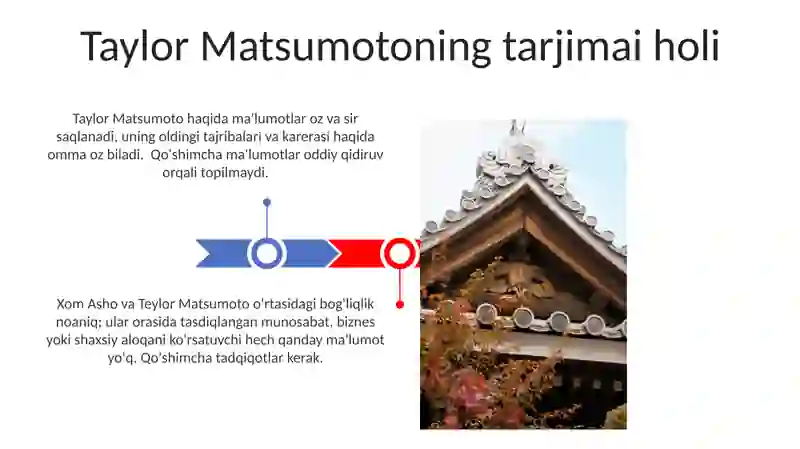 Taylor Matsumotoning tarjimai holi

Taylor Matsumoto haqida ma'lumotlar oz va sir saqlanadi, uning oldingi tajribalari va karerasi haqida omma oz biladi.  Qo'shimcha ma'lumotlar oddiy qidiruv orqali topilmaydi.

Xom Asho va Teylor Matsumoto o'rtasidagi bog'liqlik noaniq; ular orasida tasdiqlangan munosabat, biznes yoki shaxsiy aloqani ko'rsatuvchi hech qanday ma'lumot yo'q. Qo'shimcha tadqiqotlar kerak.